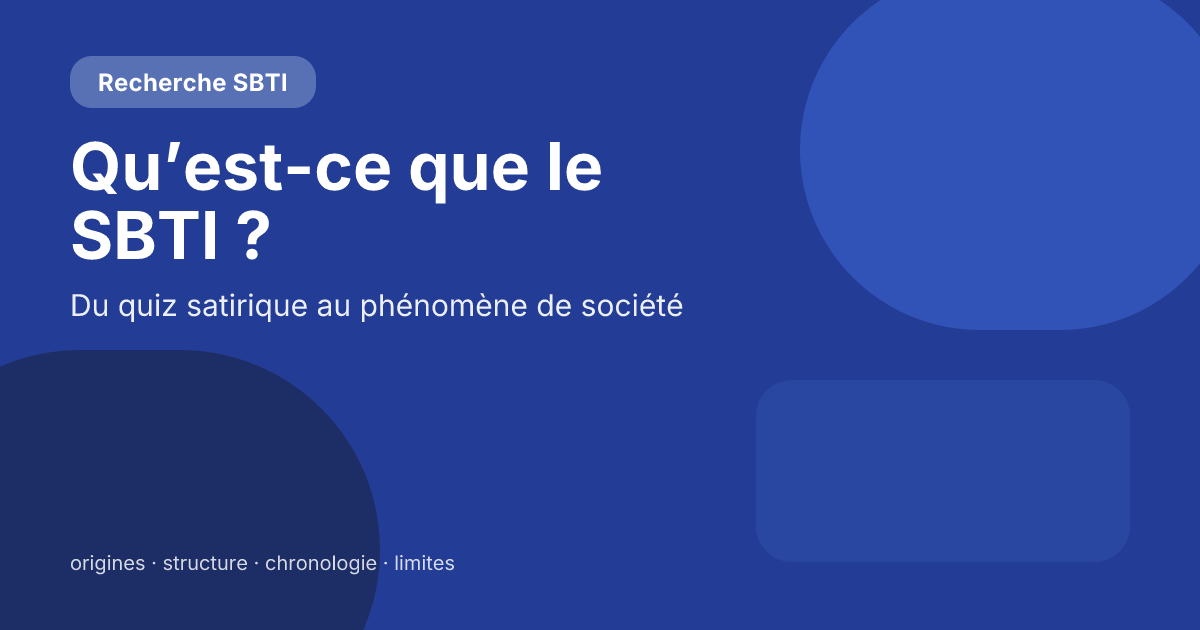 Recherche SBTI

Qu’est-ce que le SBTI ?

Du quiz satirique au phénomène de société

origines · structure · chronologie · limites